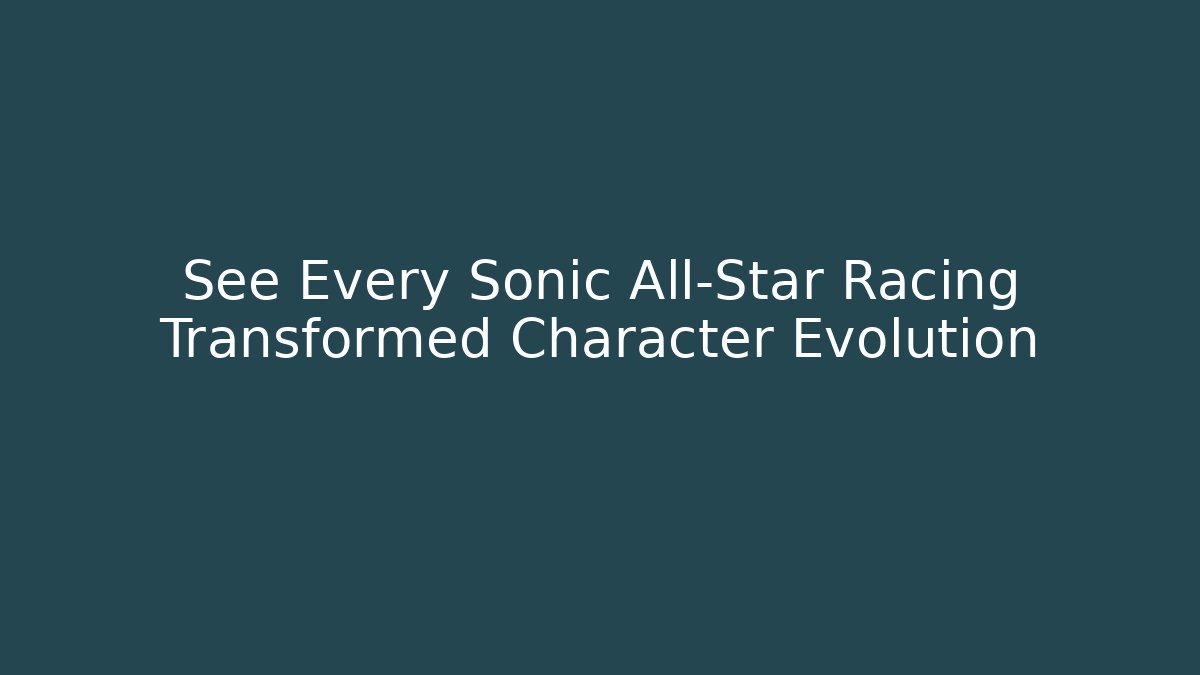 See Every Sonic All-Star Racing Transformed Character Evolution